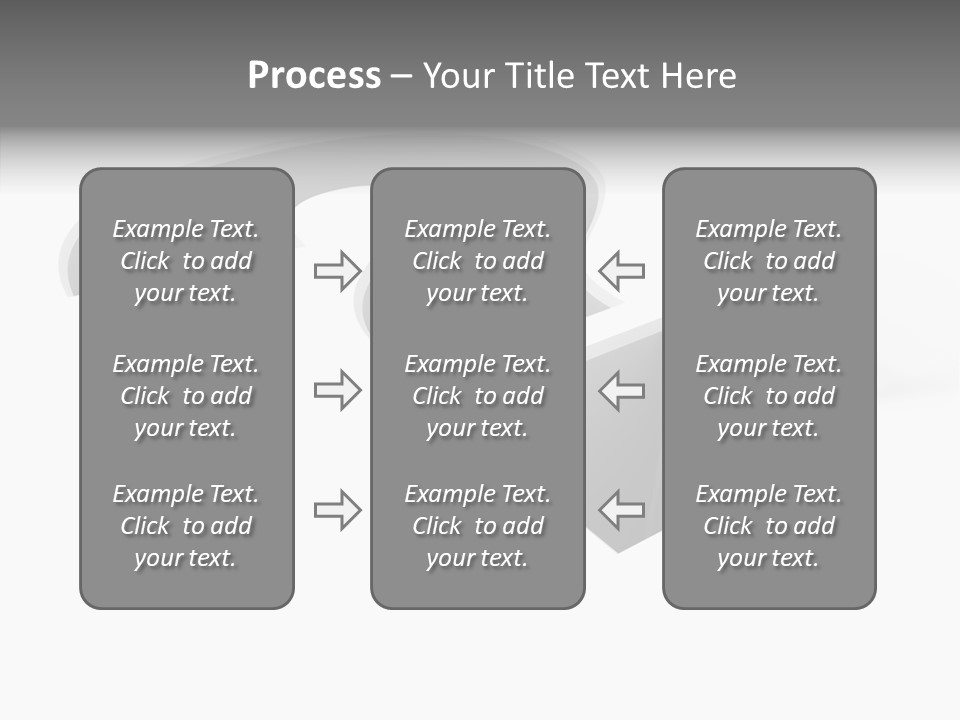 Process – Your Title Text Here

Example Text. Click to add your text.

Example Text. Click to add your text.

Example Text. Click to add your text.

Example Text. Click to add your text.

Example Text. Click to add your text.

Example Text. Click to add your text.

Example Text. Click to add your text.

Example Text. Click to add your text.

Example Text. Click to add your text.